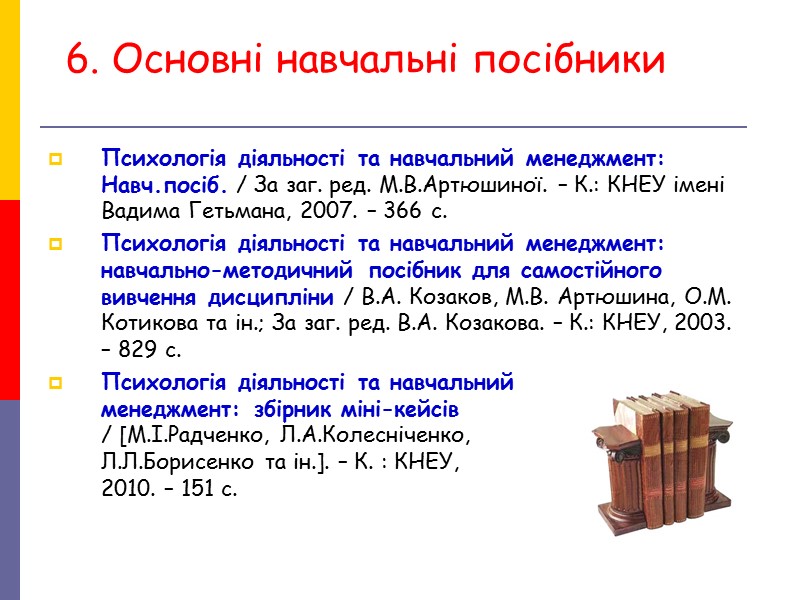 6. Основні навчальні посібники

Психологія діяльності та навчальний менеджмент: Навч.посіб. / За заг. ред. М.В.Артюшиної. – К.: КНЕУ імені Вадима Гетьмана, 2007. – 366 с.

Психологія діяльності та навчальний менеджмент: навчально-методичний посібник для самостійного вивчення дисципліни / В.А. Козаков, М.В. Артюшина, О.М. Котикова та ін.; За заг. ред. В.А. Козакова. – К.: КНЕУ, 2003. – 829 с.

Психологія діяльності та навчальний менеджмент: збірник міні-кейсів / [М.І.Радченко, Л.А.Колесніченко, Л.Л.Борисенко та ін.]. – К. : КНЕУ, 2010. – 151 с.